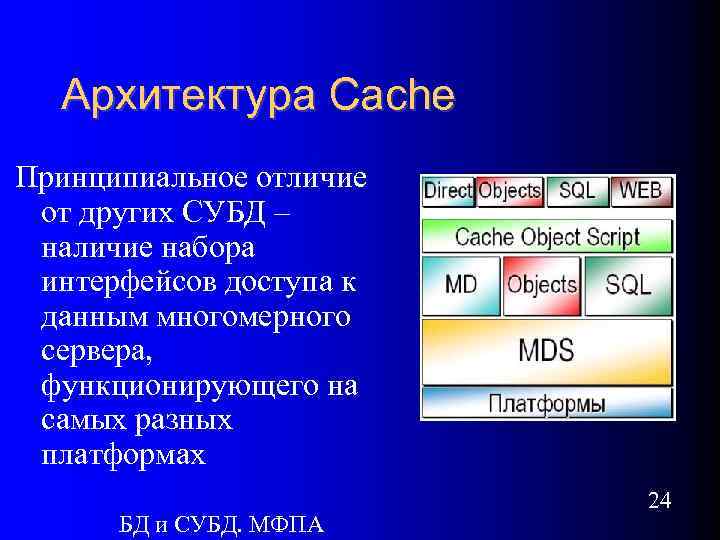 Архитектура Cache

Принципиальное отличие от других СУБД – наличие набора интерфейсов доступа к данным многомерного сервера, функционирующего на самых разных платформах

Direct Objects SQL WEB

Cache Object Script

MD Objects SQL

MDS

Платформы

24

БД и СУБД. МФПА